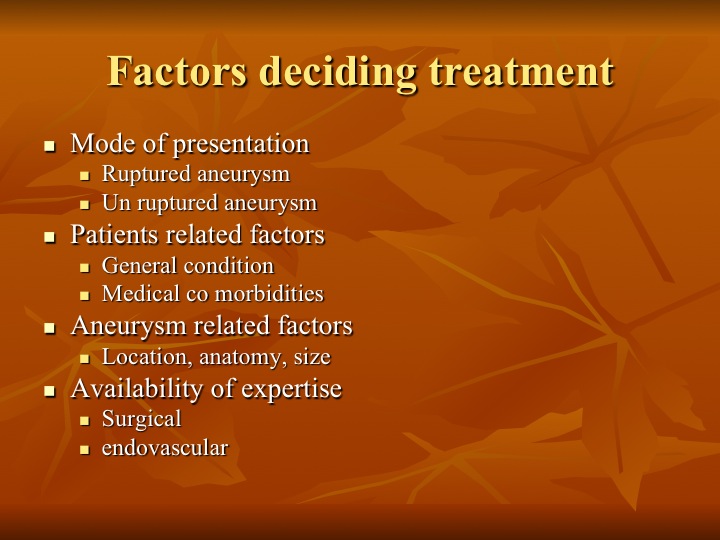 Factors deciding treatment

- Mode of presentation
  - Ruptured aneurysm
  - Un ruptured aneurysm
- Patients related factors
  - General condition
  - Medical co morbidities
- Aneurysm related factors
  - Location, anatomy, size
- Availability of expertise
  - Surgical
  - endovascular